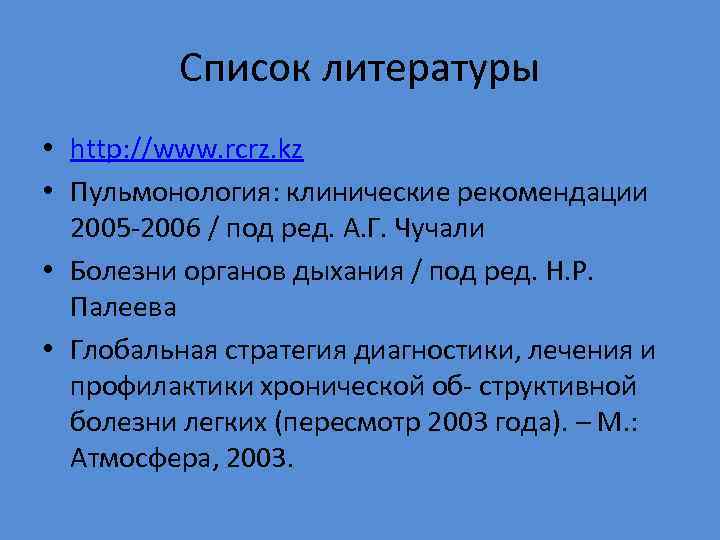 Список литературы

• http://www.rcrz.kz
• Пульмонология: клинические рекомендации 2005-2006 / под ред. А.Г. Чучали
• Болезни органов дыхания / под ред. Н.Р. Палеева
• Глобальная стратегия диагностики, лечения и профилактики хронической об- структивной болезни легких (пересмотр 2003 года). – М.: Атмосфера, 2003.